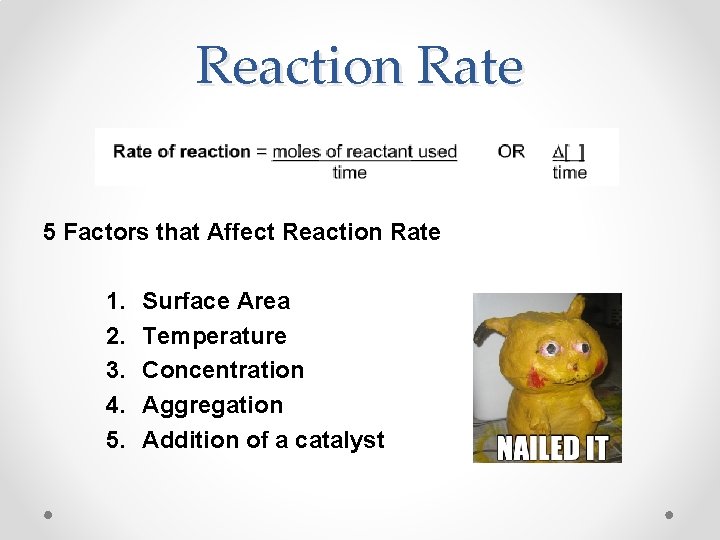 Reaction Rate

Rate of reaction = $\frac{\text{moles of reactant used}}{\text{time}}$ OR $\frac{\Delta[\ ]}{\text{time}}$

5 Factors that Affect Reaction Rate

1. Surface Area
2. Temperature
3. Concentration
4. Aggregation
5. Addition of a catalyst

NAILED IT